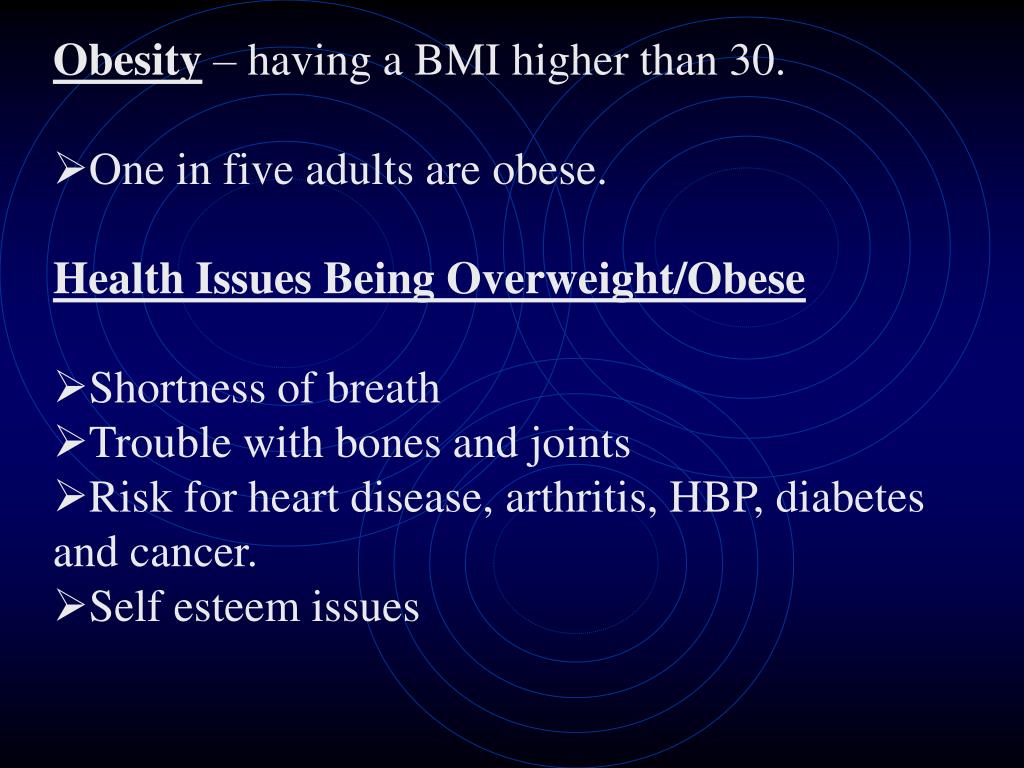 Obesity – having a BMI higher than 30.

➢One in five adults are obese.

Health Issues Being Overweight/Obese

➢Shortness of breath
➢Trouble with bones and joints
➢Risk for heart disease, arthritis, HBP, diabetes and cancer.
➢Self esteem issues